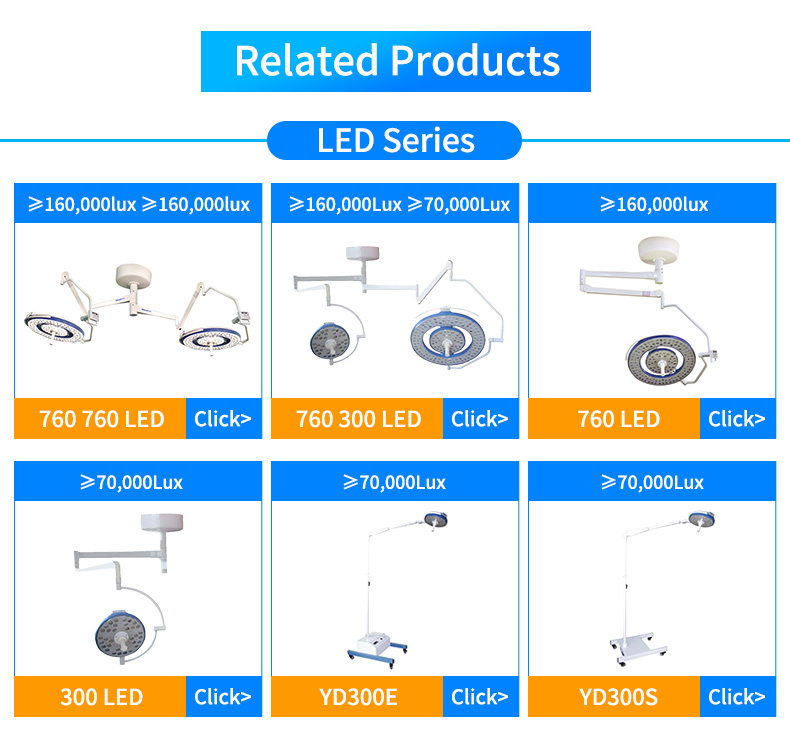 Related Products

LED Series

≥160,000lux ≥160,000lux

760 760 LED Click>

≥160,000Lux ≥70,000Lux

760 300 LED Click>

≥160,000lux

760 LED Click>

≥70,000Lux

300 LED Click>

≥70,000Lux

YD300E Click>

≥70,000Lux

YD300S Click>